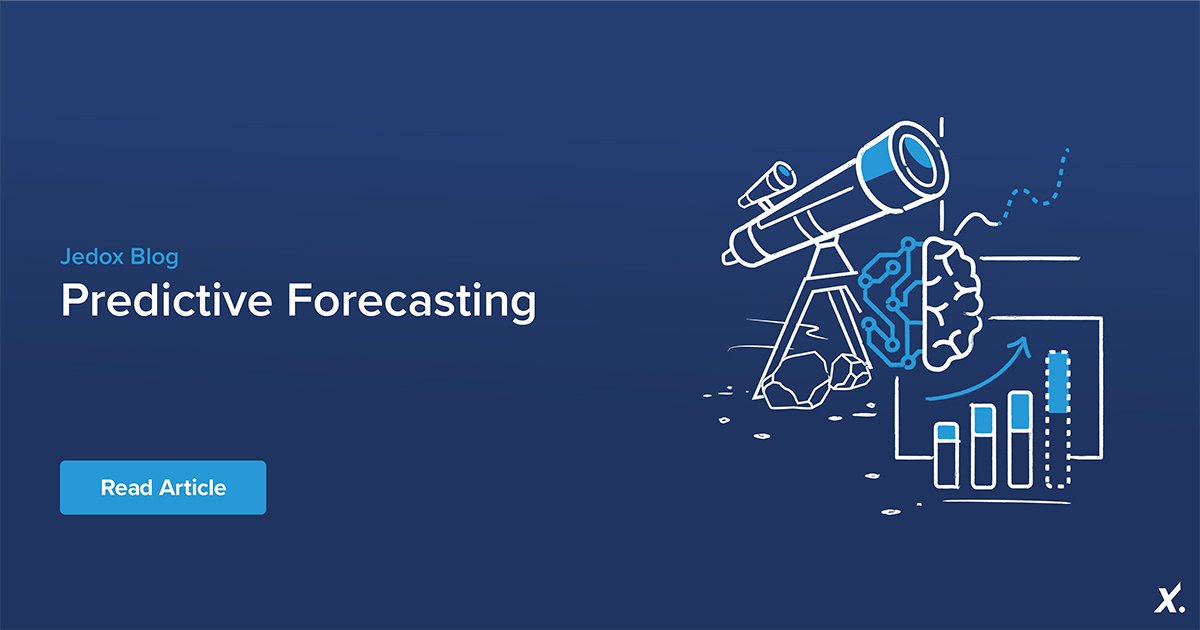 Jedox Blog
Predictive Forecasting

Read Article

X.